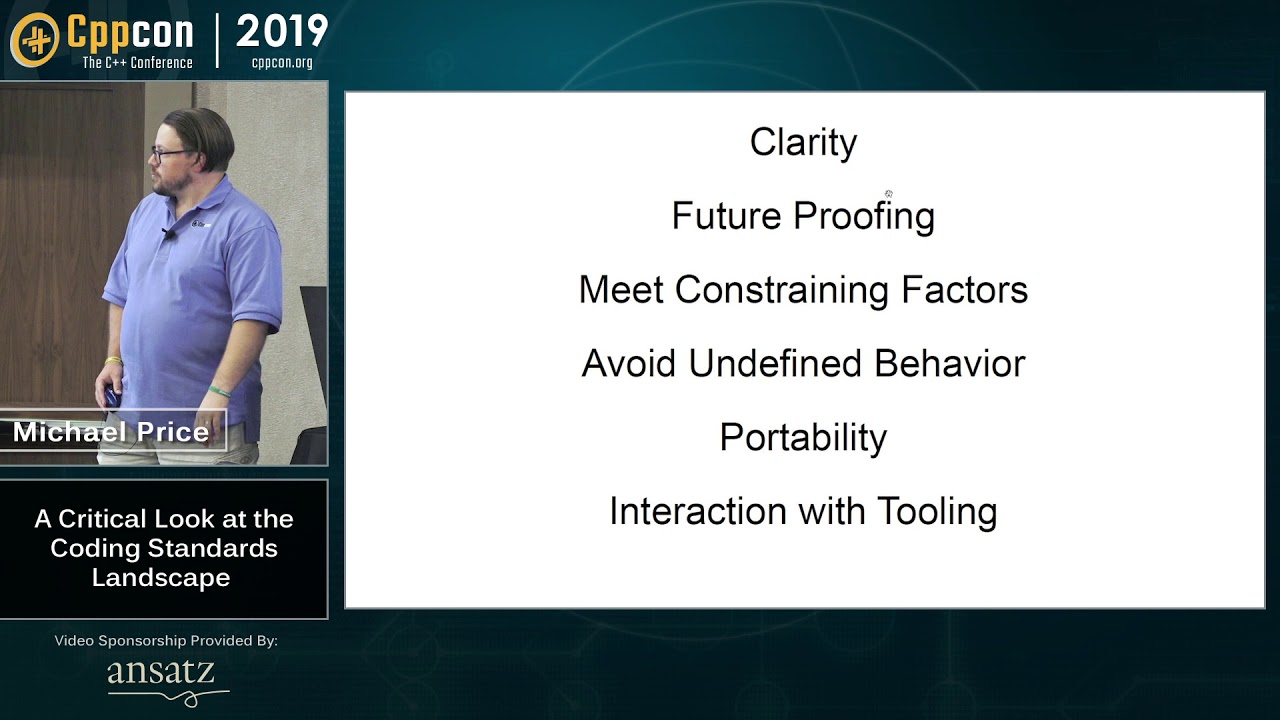 Cppcon
The C++ Conference
2019
cppcon.org

Michael Price

A Critical Look at the Coding Standards Landscape

Video Sponsorship Provided By:
ansatz

Clarity

Future Proofing

Meet Constraining Factors

Avoid Undefined Behavior

Portability

Interaction with Tooling